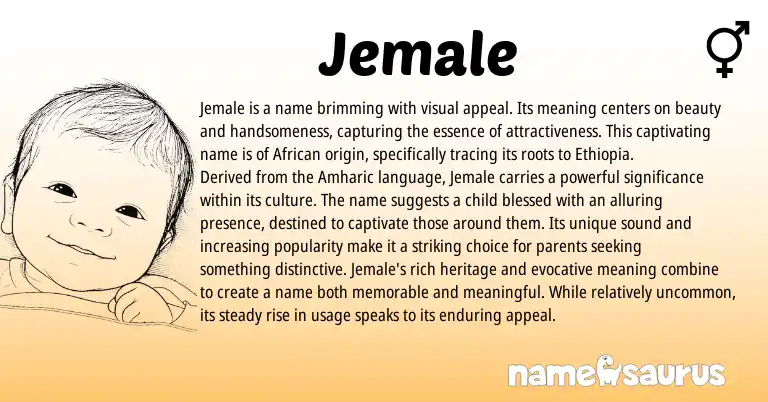 Jemale

Jemale is a name brimming with visual appeal. Its meaning centers on beauty and handsomeness, capturing the essence of attractiveness. This captivating name is of African origin, specifically tracing its roots to Ethiopia.
Derived from the Amharic language, Jemale carries a powerful significance within its culture. The name suggests a child blessed with an alluring presence, destined to captivate those around them. Its unique sound and increasing popularity make it a striking choice for parents seeking something distinctive. Jemale's rich heritage and evocative meaning combine to create a name both memorable and meaningful. While relatively uncommon, its steady rise in usage speaks to its enduring appeal.

namesaurus